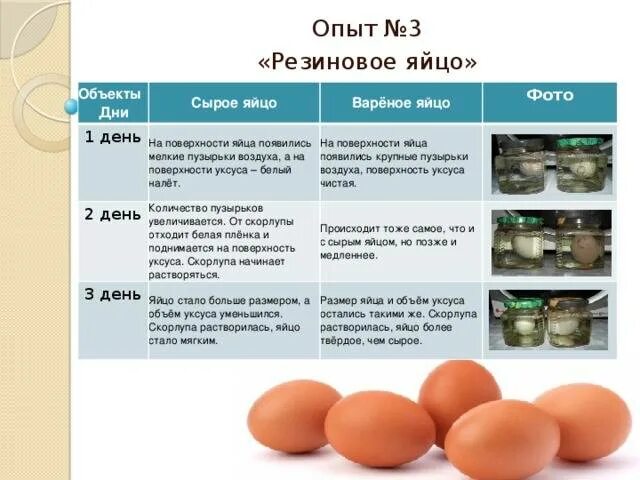 Опыт №3
«Резиновое яйцо»

| Объекты Дни | Сырое яйцо | Варёное яйцо | Фото |
|---|---|---|---|
| 1 день | На поверхности яйца появились мелкие пузырьки воздуха, а на поверхности уксуса – белый налёт. | На поверхности яйца появились крупные пузырьки воздуха, поверхность уксуса чистая. | |
| 2 день | Количество пузырьков увеличивается. От скорлупы отходит белая плёнка и поднимается на поверхность уксуса. Скорлупа начинает растворяться. | Происходит тоже самое, что и с сырым яйцом, но позже и медленнее. | |
| 3 день | Яйцо стало больше размером, а объём уксуса уменьшился. Скорлупа растворилась, яйцо стало мягким. | Размер яйца и объём уксуса остались такими же. Скорлупа растворилась, яйцо более твёрдое, чем сырое. | |